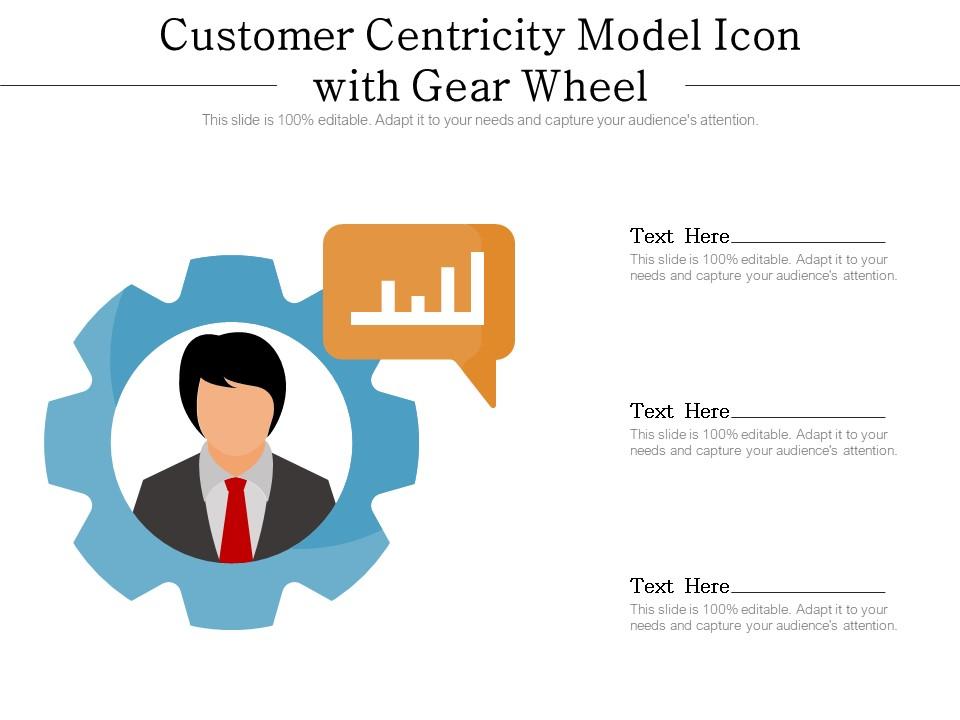 Customer Centricity Model Icon with Gear Wheel

This slide is 100% editable. Adapt it to your needs and capture your audience's attention.

Text Here

This slide is 100% editable. Adapt it to your needs and capture your audience's attention.

Text Here

This slide is 100% editable. Adapt it to your needs and capture your audience's attention.

Text Here

This slide is 100% editable. Adapt it to your needs and capture your audience's attention.